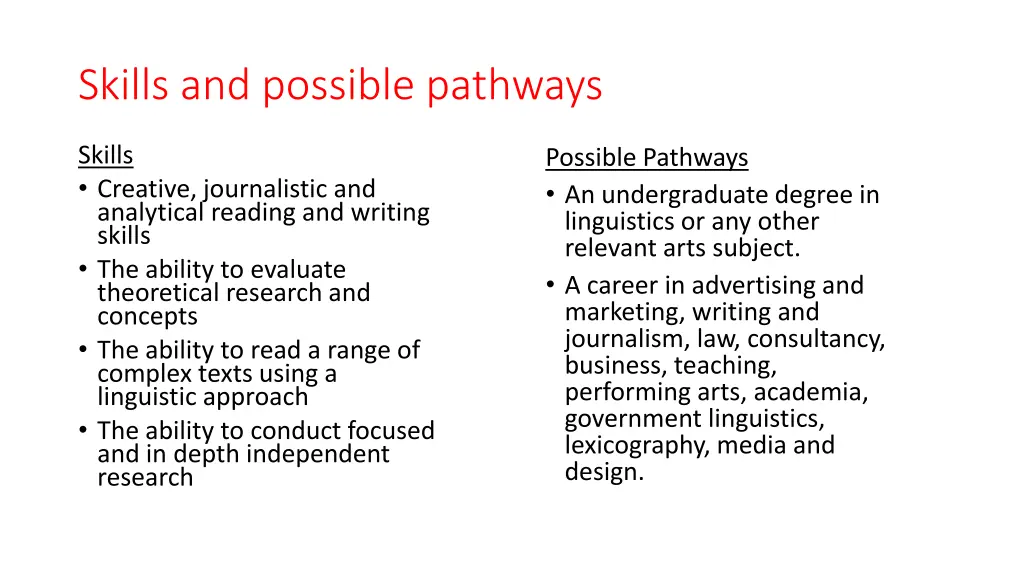 Skills and possible pathways

Skills
• Creative, journalistic and analytical reading and writing skills
• The ability to evaluate theoretical research and concepts
• The ability to read a range of complex texts using a linguistic approach
• The ability to conduct focused and in depth independent research

Possible Pathways
• An undergraduate degree in linguistics or any other relevant arts subject.
• A career in advertising and marketing, writing and journalism, law, consultancy, business, teaching, performing arts, academia, government linguistics, lexicography, media and design.